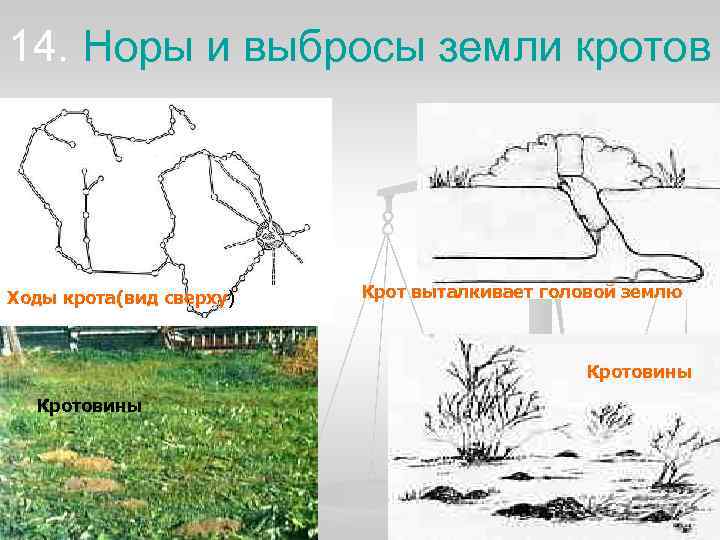 14. Норы и выбросы земли кротов

Ходы крота(вид сверху)

Крот выталкивает головой землю

Кротовины

Кротовины